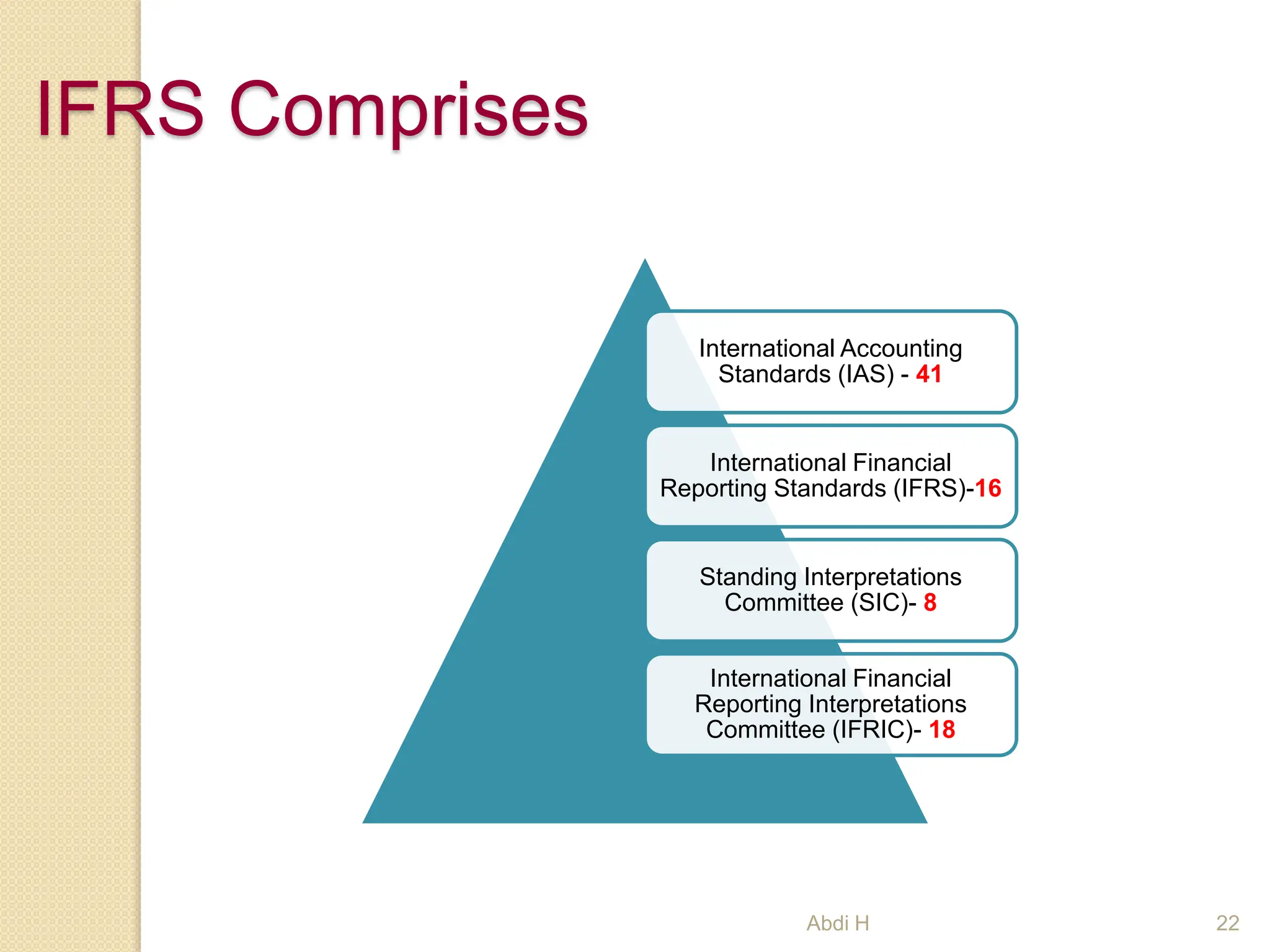 IFRS Comprises

International Accounting Standards (IAS) - 41

International Financial Reporting Standards (IFRS)-16

Standing Interpretations Committee (SIC)- 8

International Financial Reporting Interpretations Committee (IFRIC)- 18

Abdi H

22